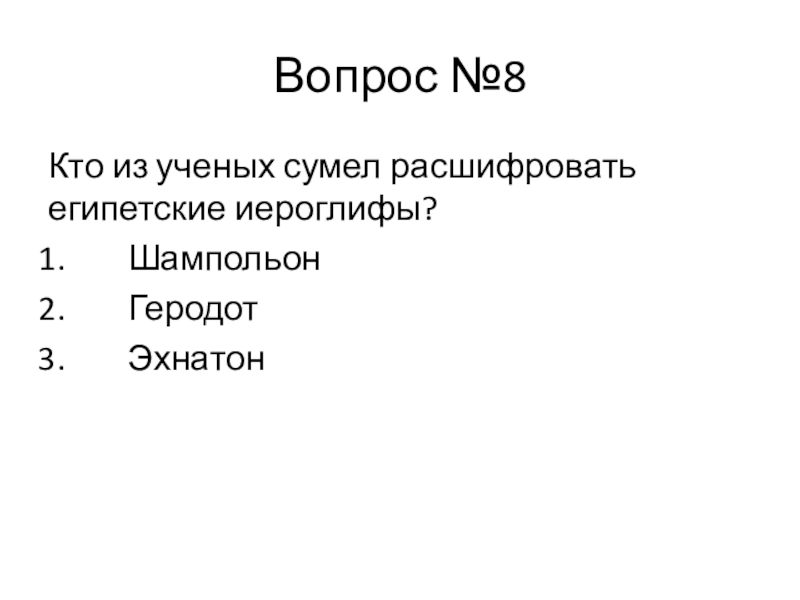 Вопрос №8

Кто из ученых сумел расшифровать египетские иероглифы?

1. Шампольон
2. Геродот
3. Эхнатон